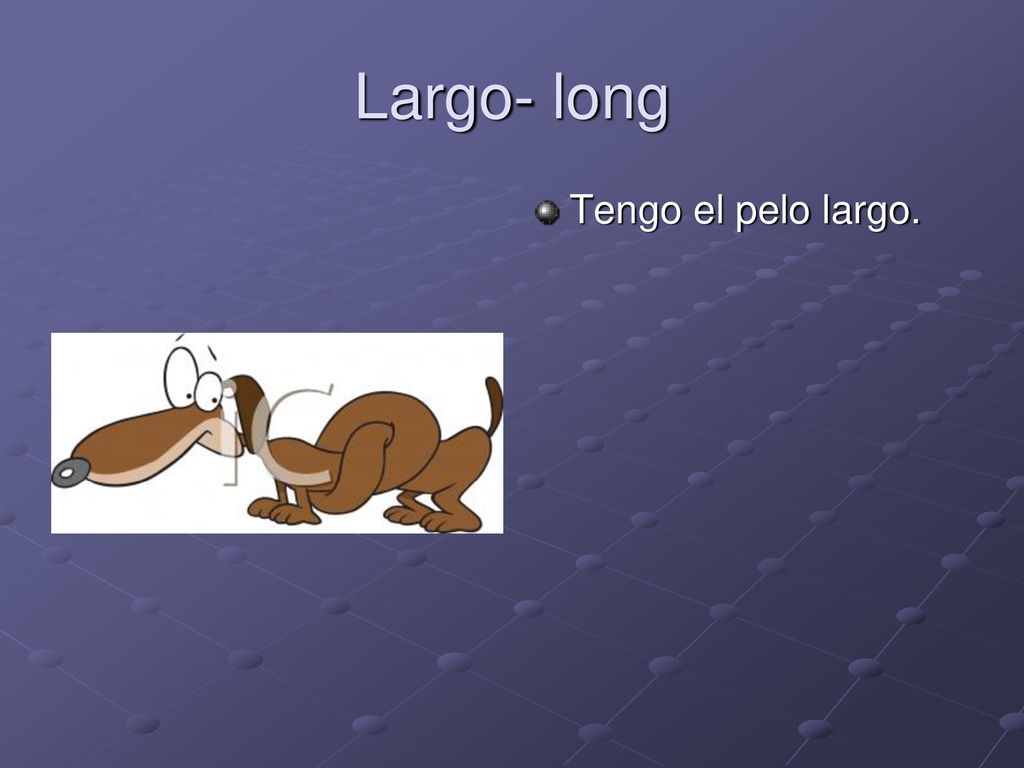 Largo- long

Tengo el pelo largo.

ic